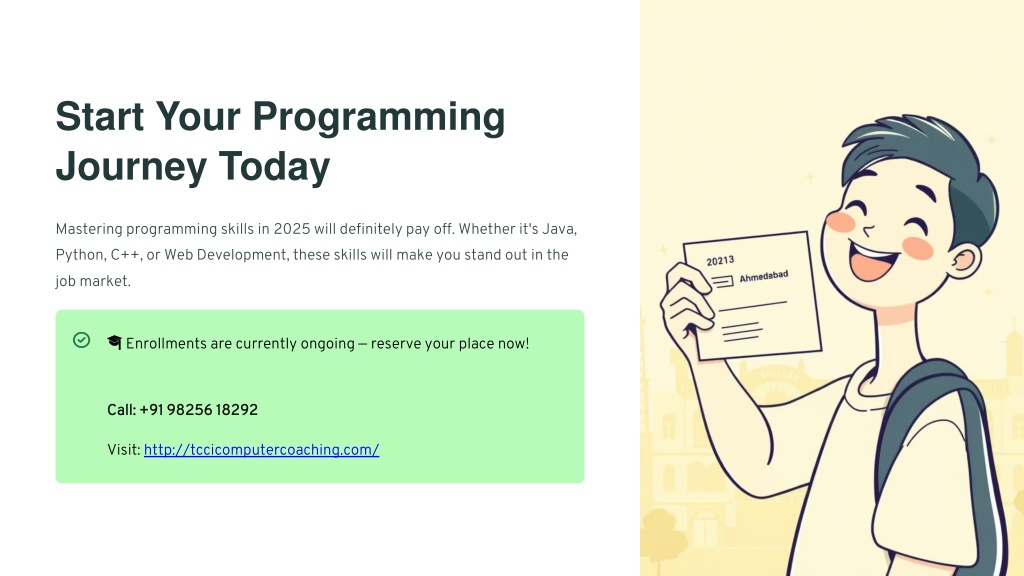 Start Your Programming Journey Today

Mastering programming skills in 2025 will definitely pay off. Whether it's Java, Python, C++, or Web Development, these skills will make you stand out in the job market.

🎓 Enrollments are currently ongoing — reserve your place now!

Call: +91 98256 18292

Visit: http://tccicomputercoaching.com/

20213
Ahmedabad